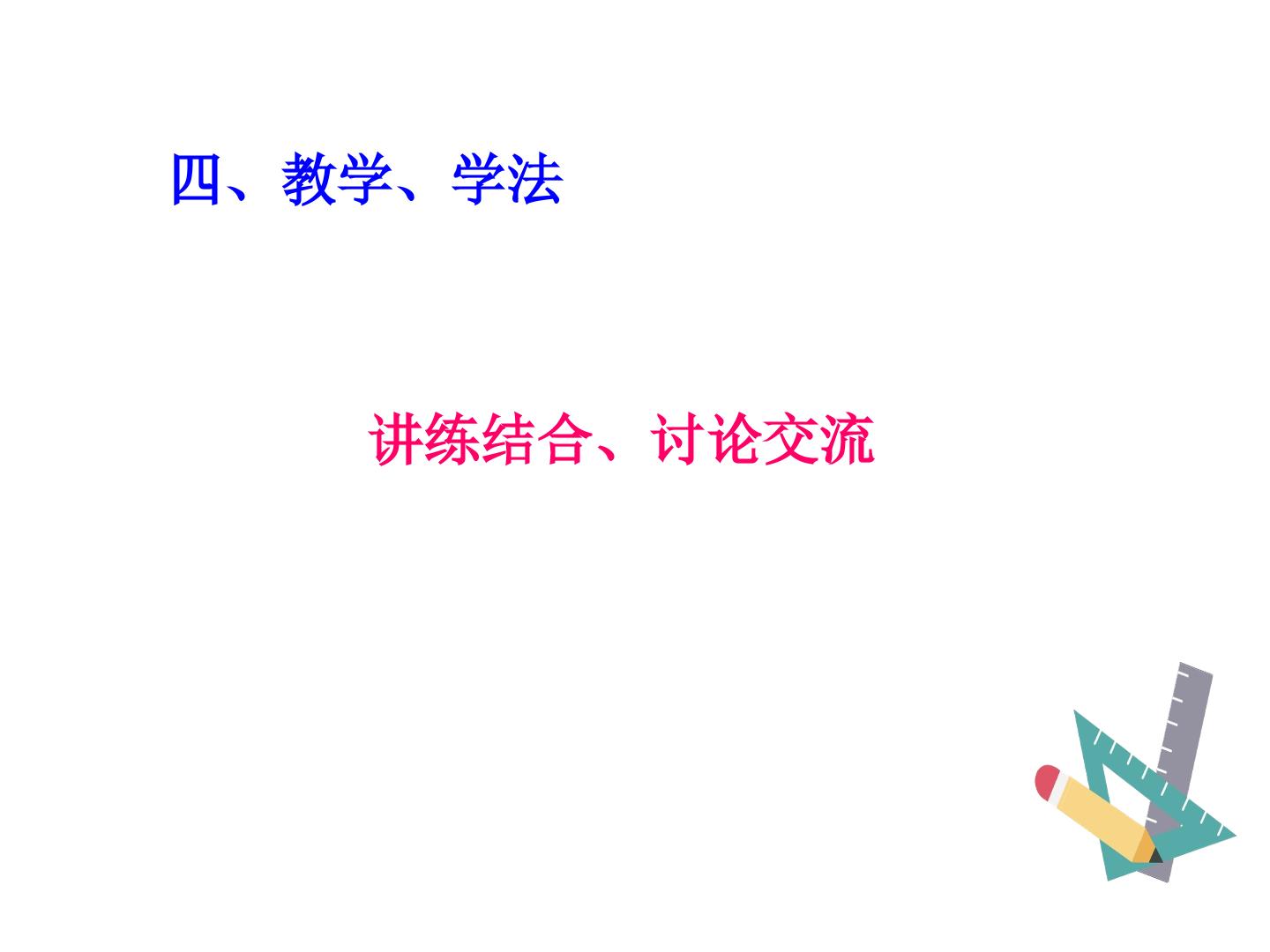 四、教学、学法

讲练结合、讨论交流